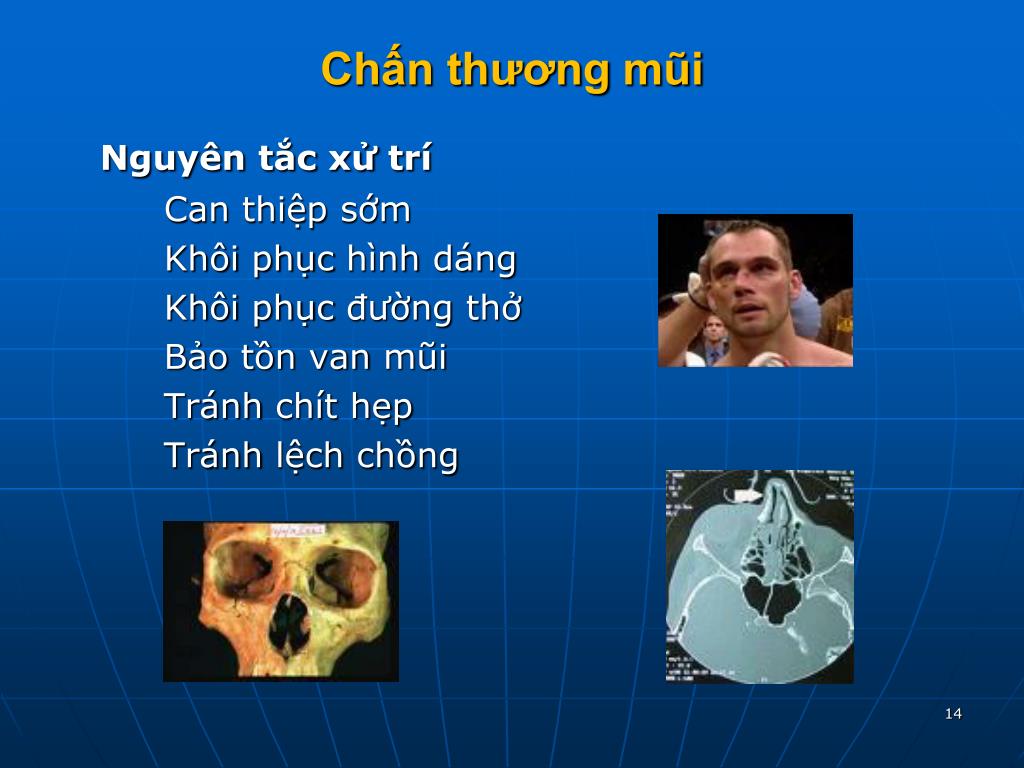 Chấn thương mũi

Nguyên tắc xử trí

Can thiệp sớm

Khôi phục hình dáng

Khôi phục đường thở

Bảo tồn van mũi

Tránh chít hẹp

Tránh lệch chồng

14